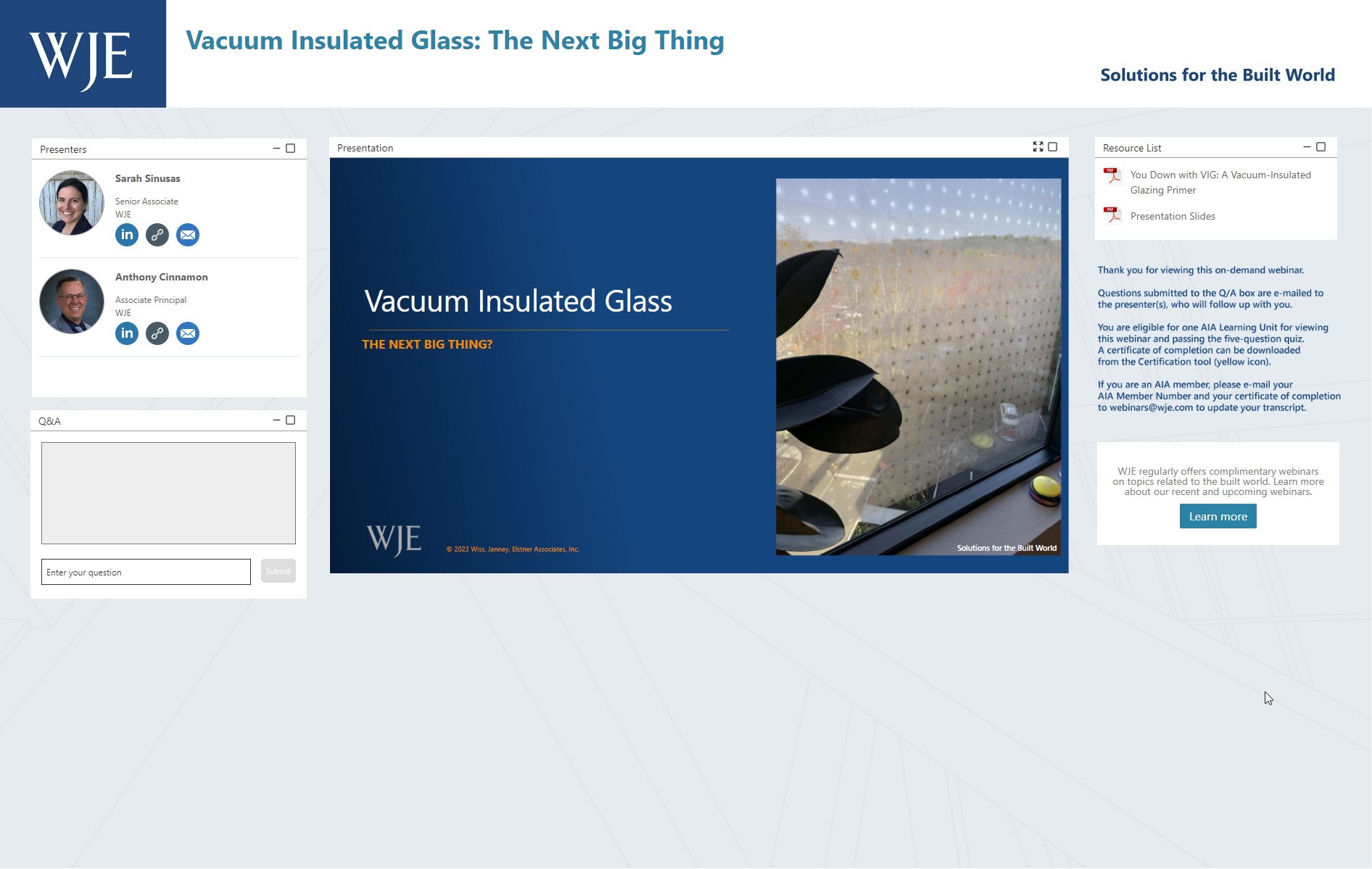 WJE

Vacuum Insulated Glass: The Next Big Thing

Solutions for the Built World

Presenters

Sarah Sinusas
Senior Associate
WJE

Anthony Cinnamon
Associate Principal
WJE

Q&A

Enter your question

Submit

Presentation

Vacuum Insulated Glass

THE NEXT BIG THING?

WJE

© 2023 Wiss, Janney, Elstner Associates, Inc.

Solutions for the Built World

Resource List

You Down with VIG: A Vacuum-Insulated Glazing Primer

Presentation Slides

Thank you for viewing this on-demand webinar.

Questions submitted to the Q/A box are e-mailed to the presenter(s), who will follow up with you.

You are eligible for one AIA Learning Unit for viewing this webinar and passing the five-question quiz. A certificate of completion can be downloaded from the Certification tool (yellow icon).

If you are an AIA member, please e-mail your AIA Member Number and your certificate of completion to webinars@wje.com to update your transcript.

WJE regularly offers complimentary webinars on topics related to the built world. Learn more about our recent and upcoming webinars.

Learn more